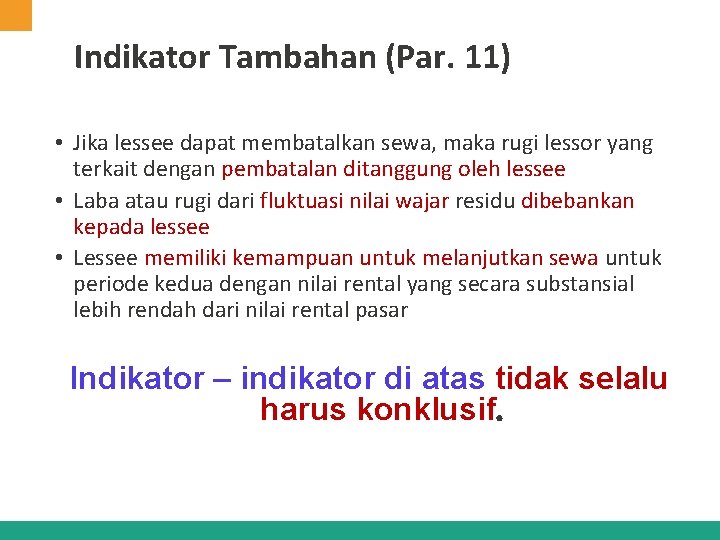 Indikator Tambahan (Par. 11)

• Jika lessee dapat membatalkan sewa, maka rugi lessor yang terkait dengan pembatalan ditanggung oleh lessee
• Laba atau rugi dari fluktuasi nilai wajar residu dibebankan kepada lessee
• Lessee memiliki kemampuan untuk melanjutkan sewa untuk periode kedua dengan nilai rental yang secara substansial lebih rendah dari nilai rental pasar

Indikator – indikator di atas tidak selalu harus konklusif.